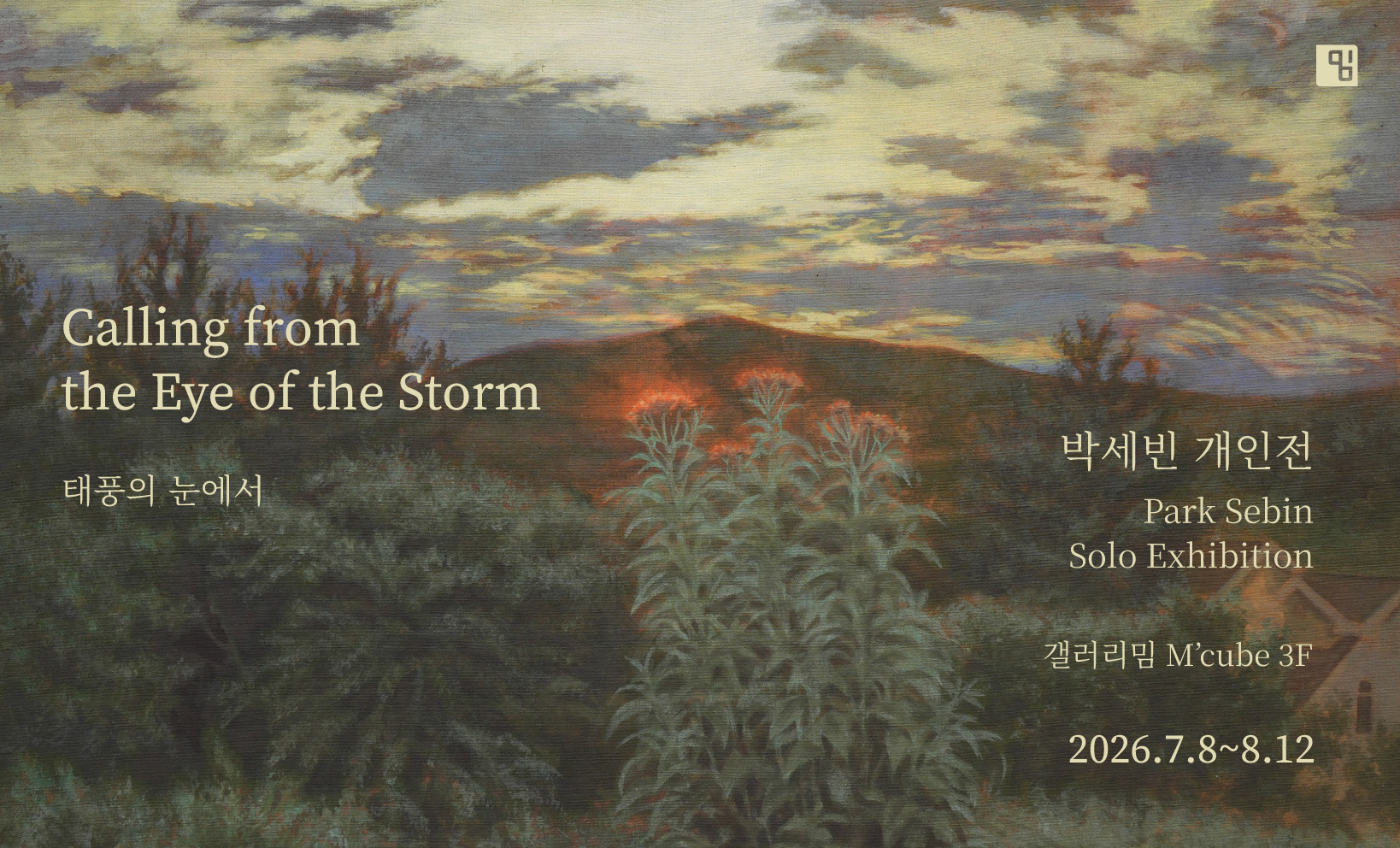 밈

Calling from the Eye of the Storm

태풍의 눈에서

박세빈 개인전

Park Sebin
Solo Exhibition

갤러리밈 M'cube 3F

2026.7.8~8.12